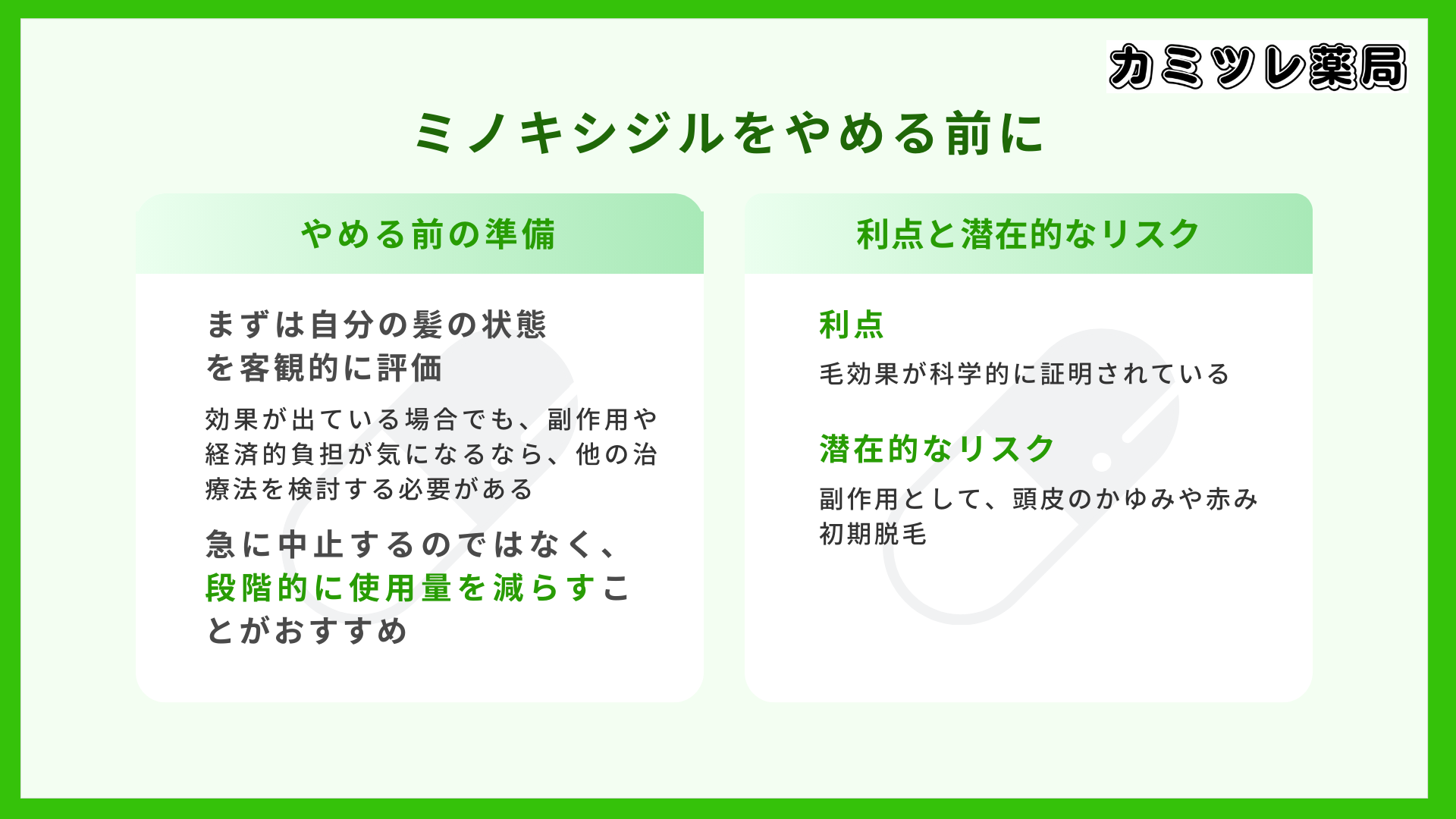 カミツレ薬局

ミノキシジルをやめる前に

やめる前の準備

まずは自分の髪の状態を客観的に評価

効果が出ている場合でも、副作用や経済的負担が気になるなら、他の治療法を検討する必要がある

急に中止するのではなく、段階的に使用量を減らすことがおすすめ

利点と潜在的なリスク

利点

毛効果が科学的に証明されている

潜在的なリスク

副作用として、頭皮のかゆみや赤み初期脱毛